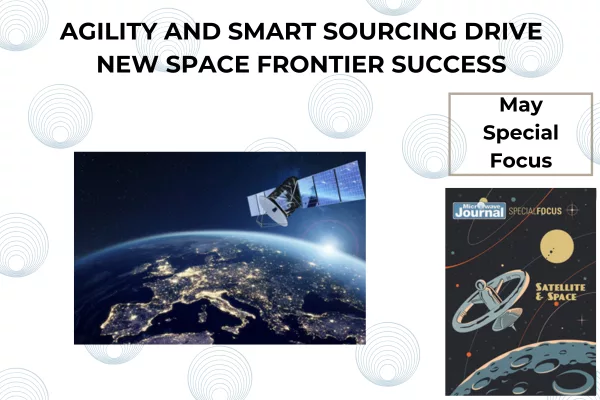 AGILITY AND SMART SOURCING DRIVE NEW SPACE FRONTIER SUCCESS

May Special Focus

Microwave Journal SPECIALFOCUS

SATELLITE & SPACE